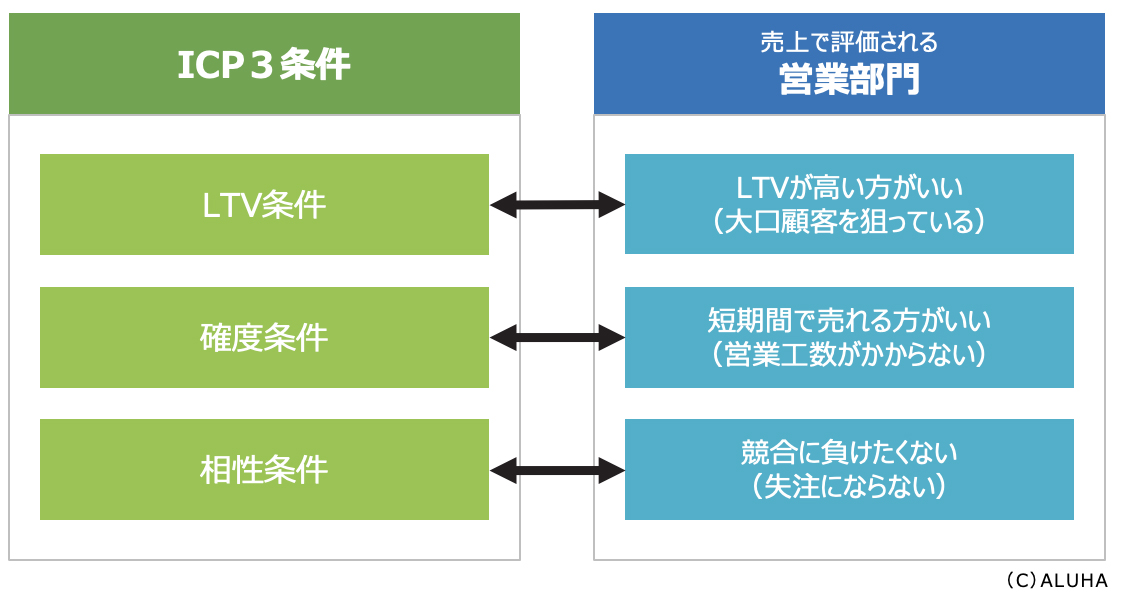 ICP３条件

LTV条件

確度条件

相性条件

売上で評価される
営業部門

LTVが高い方がいい
（大口顧客を狙っている）

短期間で売れる方がいい
（営業工数がかからない）

競合に負けたくない
（失注にならない）

（C）ALUHA